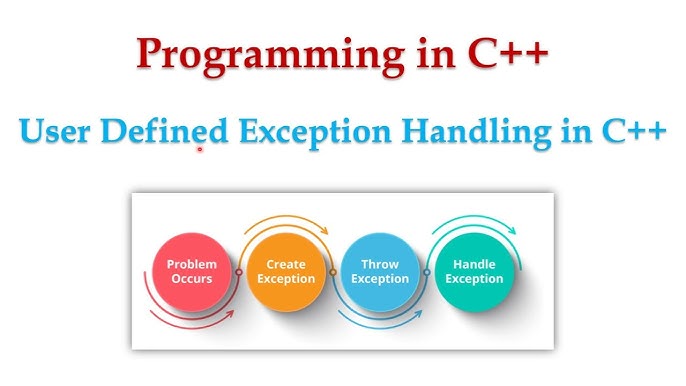 Programming in C++

User Defined Exception Handling in C++

Problem Occurs

Create Exception

Throw Exception

Handle Exception